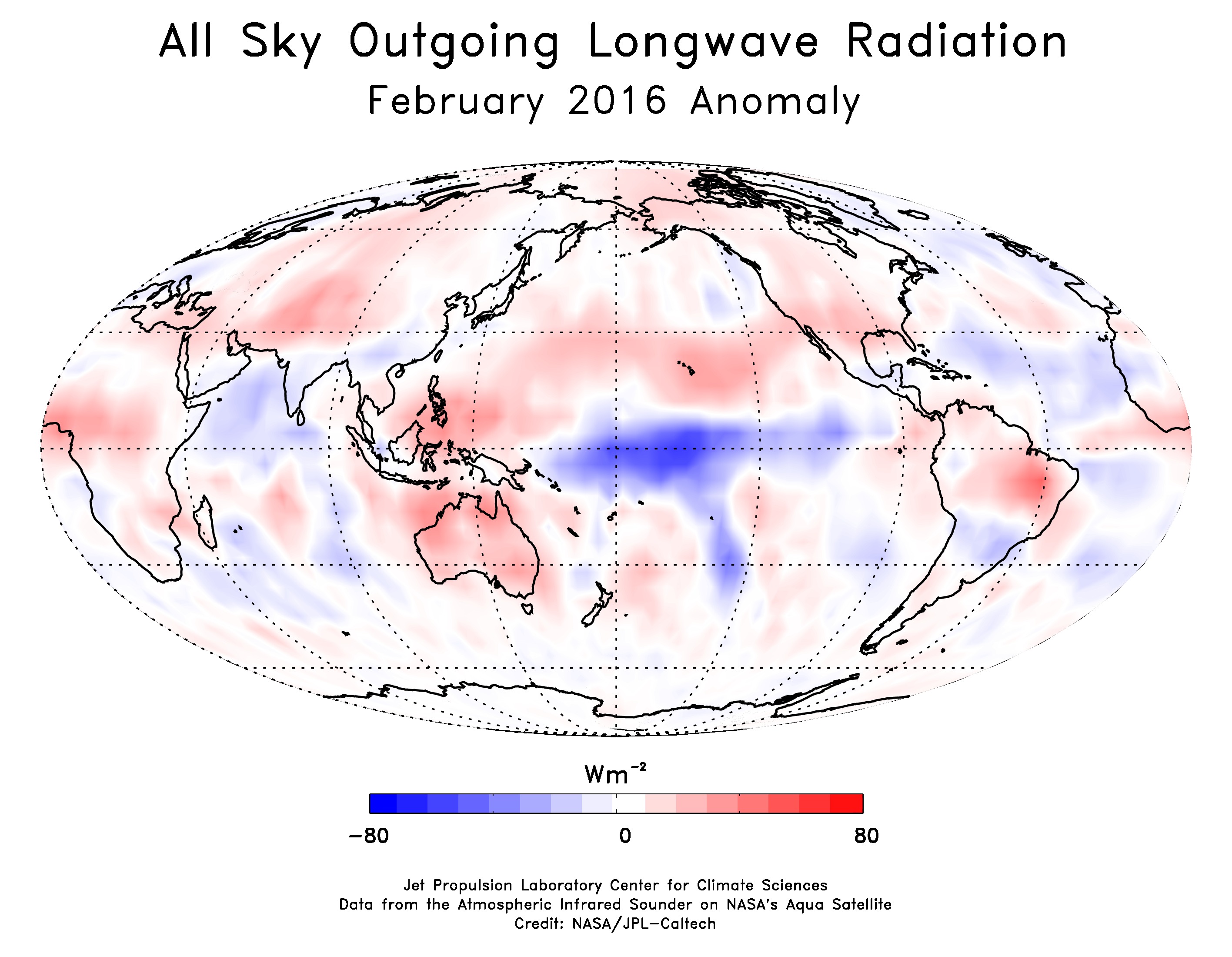 All Sky Outgoing Longwave Radiation
February 2016 Anomaly

$Wm^{-2}$

−80 0 80

Jet Propulsion Laboratory Center for Climate Sciences
Data from the Atmospheric Infrared Sounder on NASA's Aqua Satellite
Credit: NASA/JPL−Caltech